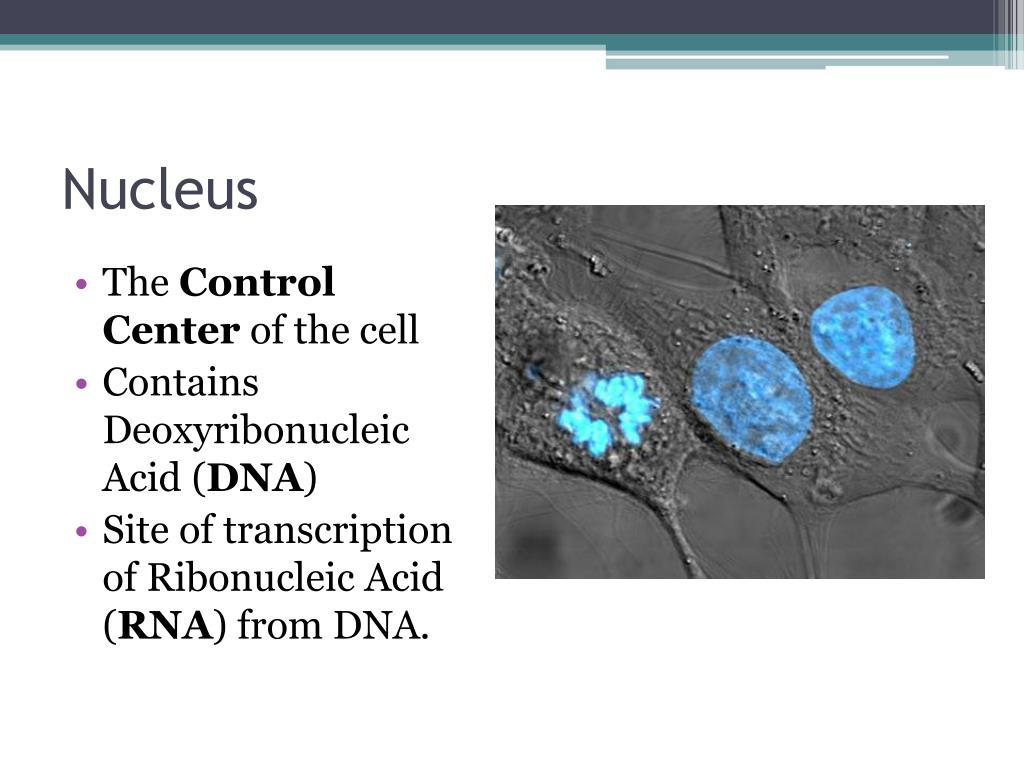 Nucleus

• The Control Center of the cell
• Contains Deoxyribonucleic Acid (DNA)
• Site of transcription of Ribonucleic Acid (RNA) from DNA.